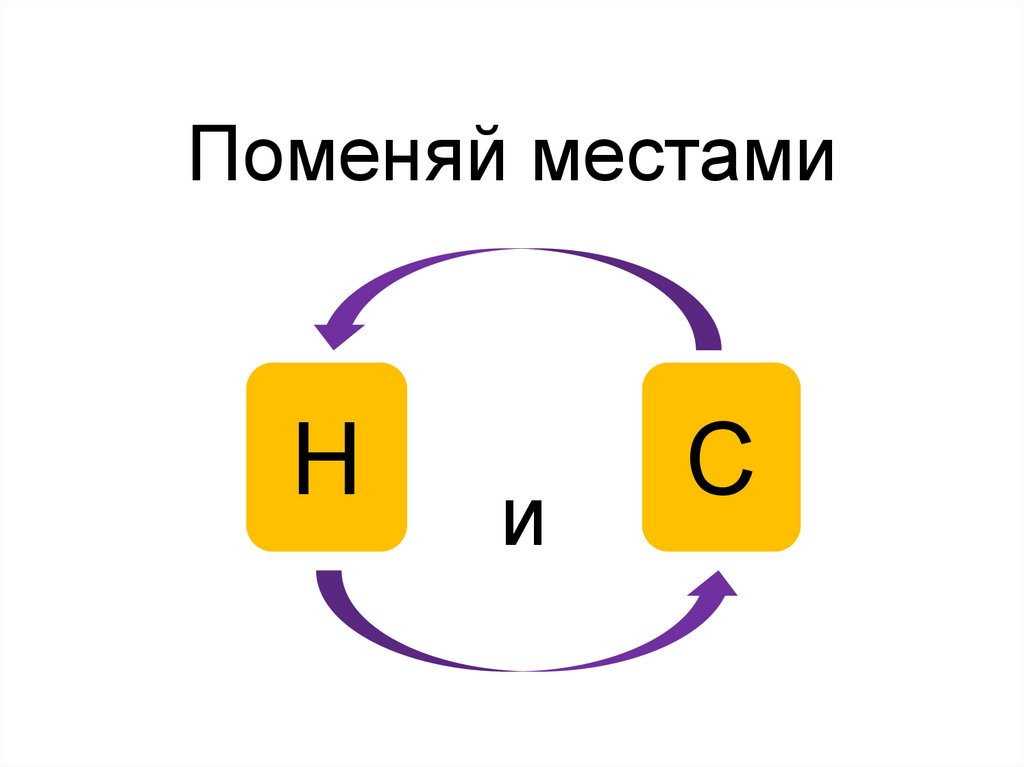 Поменяй местами

Н

и

С